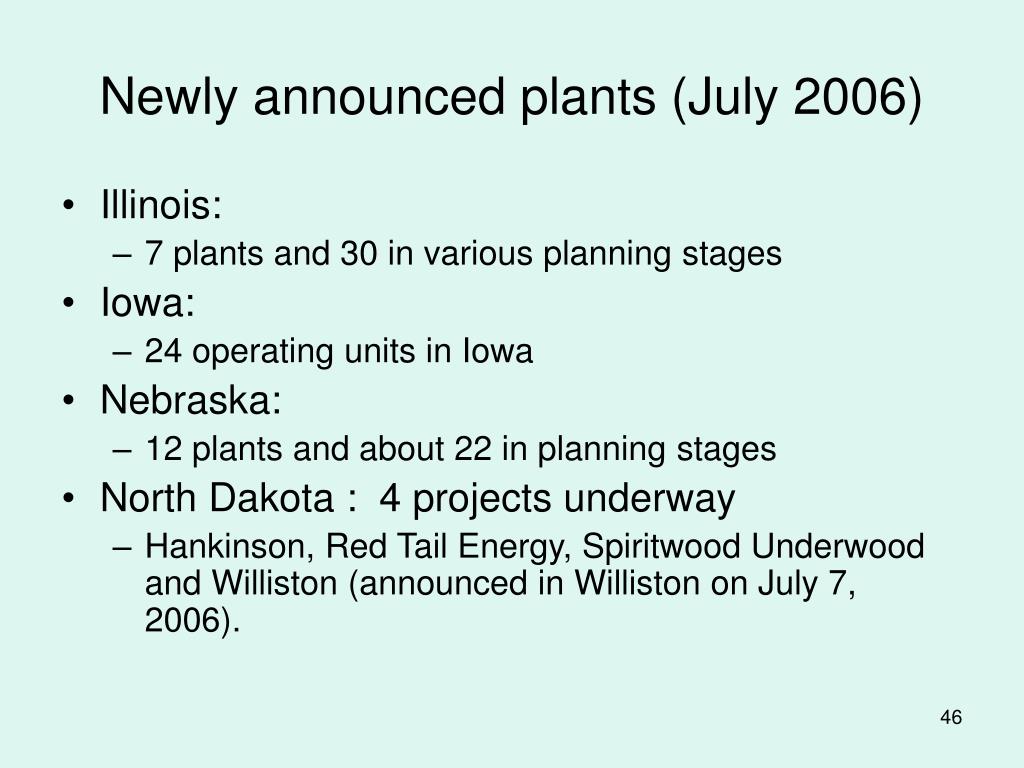 Newly announced plants (July 2006)

• Illinois:
– 7 plants and 30 in various planning stages
• Iowa:
– 24 operating units in Iowa
• Nebraska:
– 12 plants and about 22 in planning stages
• North Dakota :  4 projects underway
– Hankinson, Red Tail Energy, Spiritwood Underwood and Williston (announced in Williston on July 7, 2006).

46